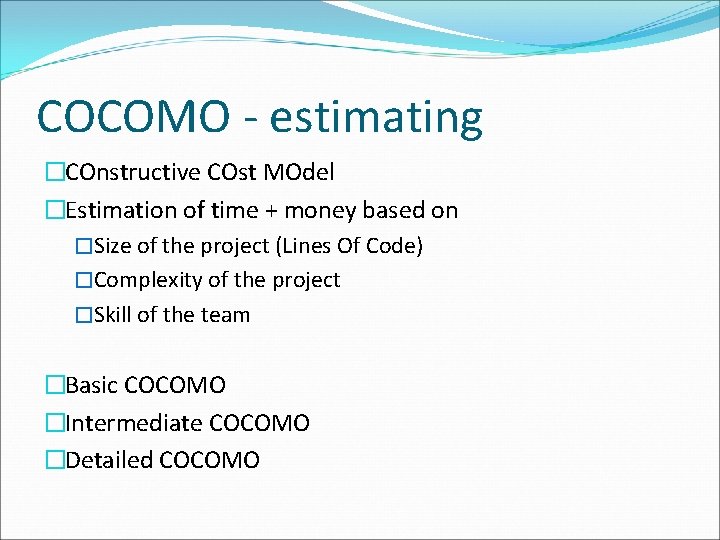 COCOMO - estimating

□COnstructive COst MOdel

□Estimation of time + money based on

□Size of the project (Lines Of Code)

□Complexity of the project

□Skill of the team

□Basic COCOMO

□Intermediate COCOMO

□Detailed COCOMO